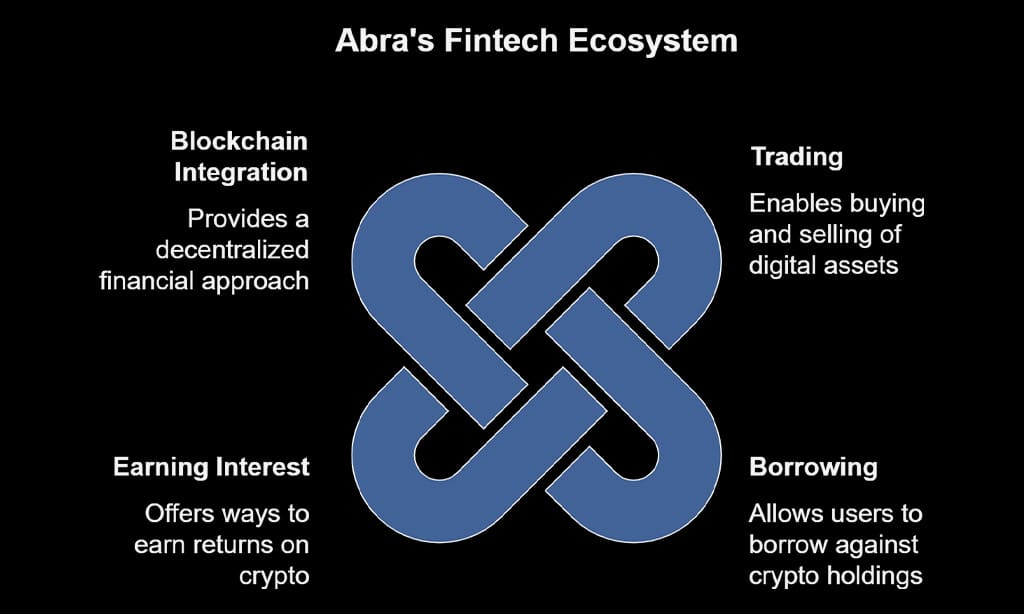 Abra's Fintech Ecosystem

Blockchain Integration

Provides a decentralized financial approach

Trading

Enables buying and selling of digital assets

Earning Interest

Offers ways to earn returns on crypto

Borrowing

Allows users to borrow against crypto holdings